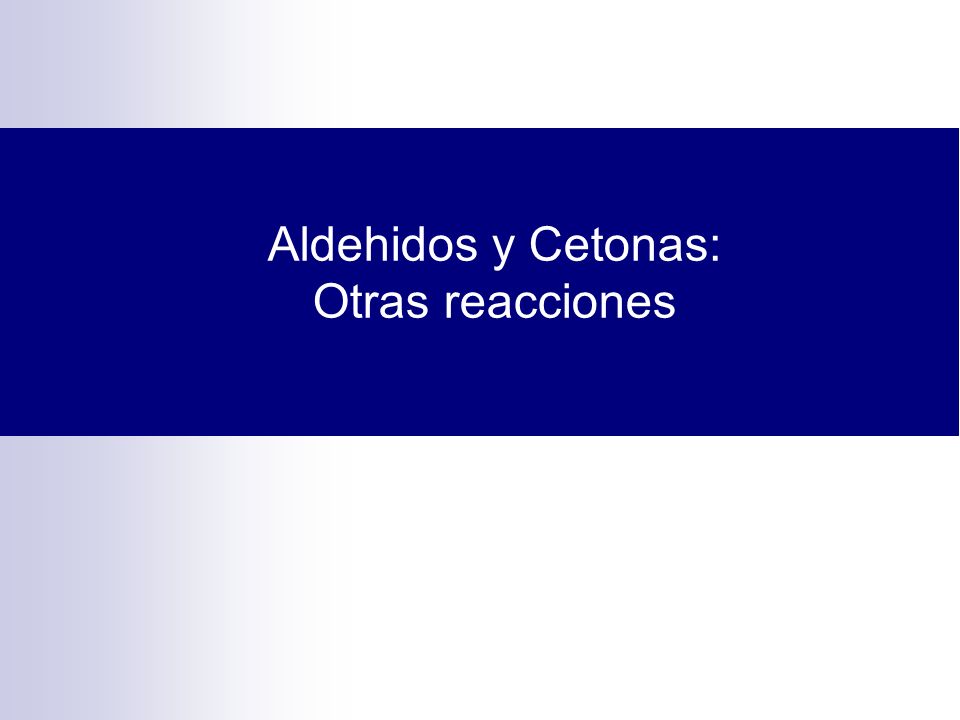 Aldehidos y Cetonas:
Otras reacciones